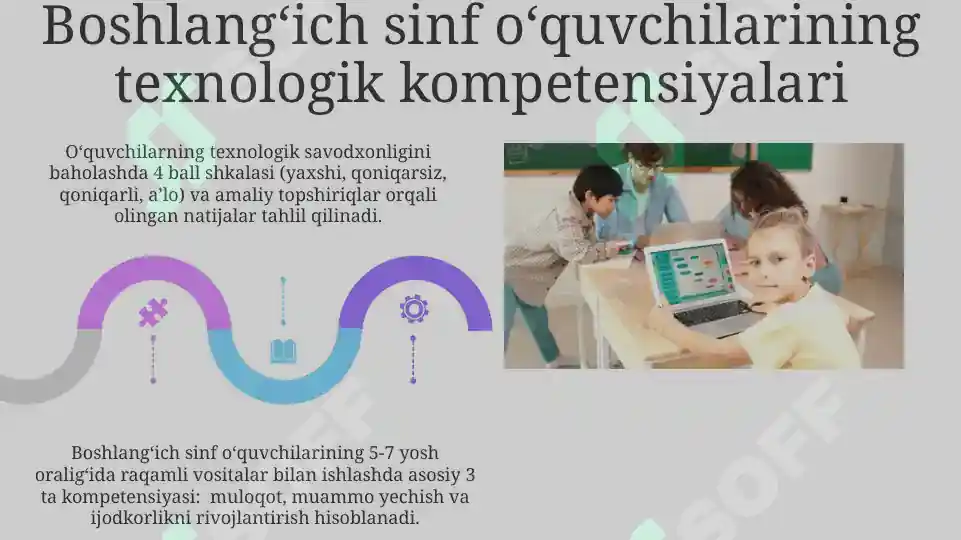 Boshlang‘ich sinf o‘quvchilarining texnologik kompetensiyalari

O‘quvchilarning texnologik savodxonligini baholashda 4 ball shkalasi (yaxshi, qoniqarsiz, qoniqarli, a’lo) va amaliy topshiriqlar orqali olingan natijalar tahlil qilinadi.

Boshlang‘ich sinf o‘quvchilarining 5-7 yosh oralig‘ida raqamli vositalar bilan ishlashda asosiy 3 ta kompetensiyasi: muloqot, muammo yechish va ijodkorlikni rivojlantirish hisoblanadi.

SOFF